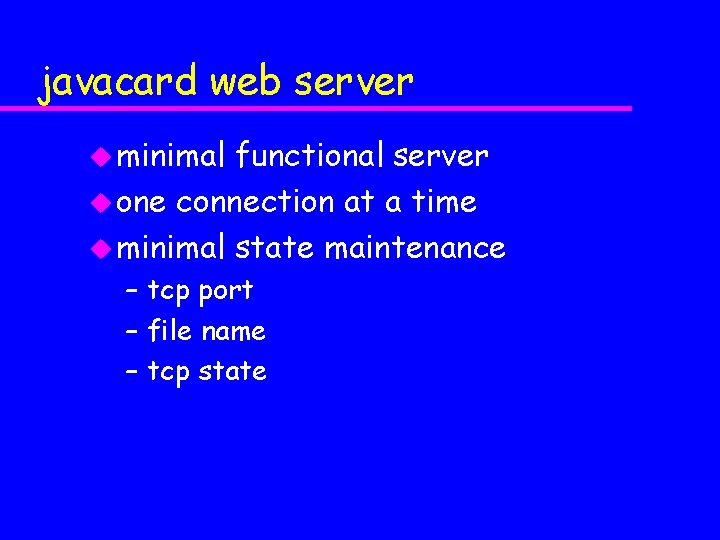 javacard web server

minimal functional server
one connection at a time
minimal state maintenance
– tcp port
– file name
– tcp state